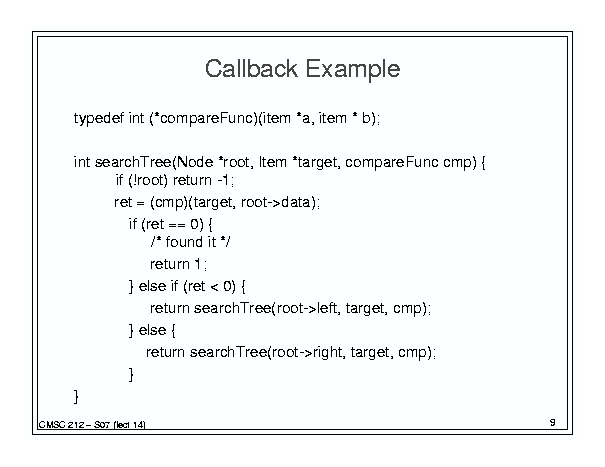 Callback Example

typedef int (*compareFunc)(item *a, item * b);

int searchTree(Node *root, Item *target, compareFunc cmp) {
if (!root) return -1;
ret = (cmp)(target, root->data);
if (ret == 0) {
/* found it */
return 1;
} else if (ret < 0) {
return searchTree(root->left, target, cmp);
} else {
return searchTree(root->right, target, cmp);
}
}

CMSC 212 – S07 (lect 14)

9